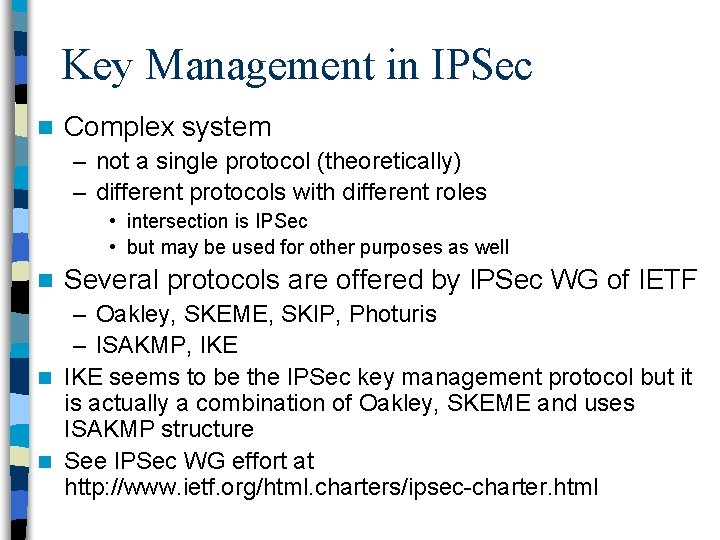 Key Management in IPSec

Complex system
– not a single protocol (theoretically)
– different protocols with different roles
• intersection is IPSec
• but may be used for other purposes as well

Several protocols are offered by IPSec WG of IETF
– Oakley, SKEME, SKIP, Photuris
– ISAKMP, IKE

IKE seems to be the IPSec key management protocol but it is actually a combination of Oakley, SKEME and uses ISAKMP structure

See IPSec WG effort at http://www.ietf.org/html.charters/ipsec-charter.html